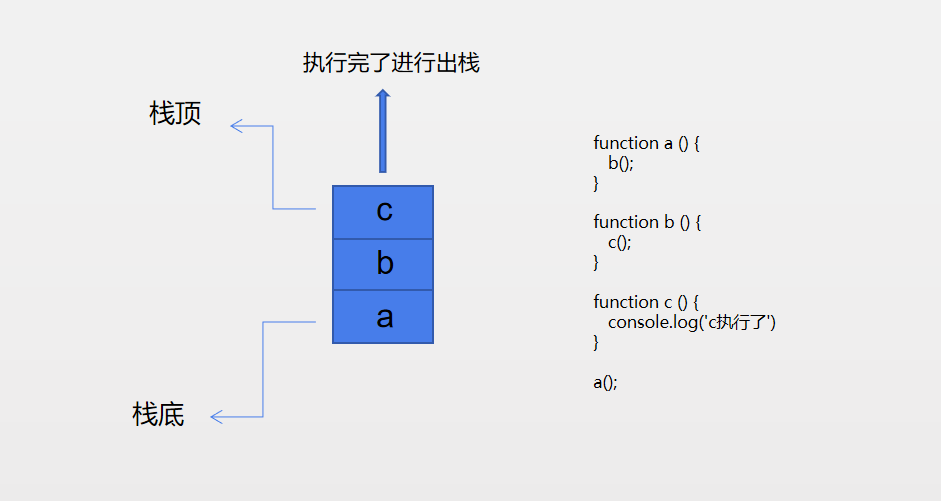 执行完了进行出栈

栈顶

c
b
a

栈底

function a () {
  b();
}

function b () {
  c();
}

function c () {
  console.log('c执行了')
}

a();